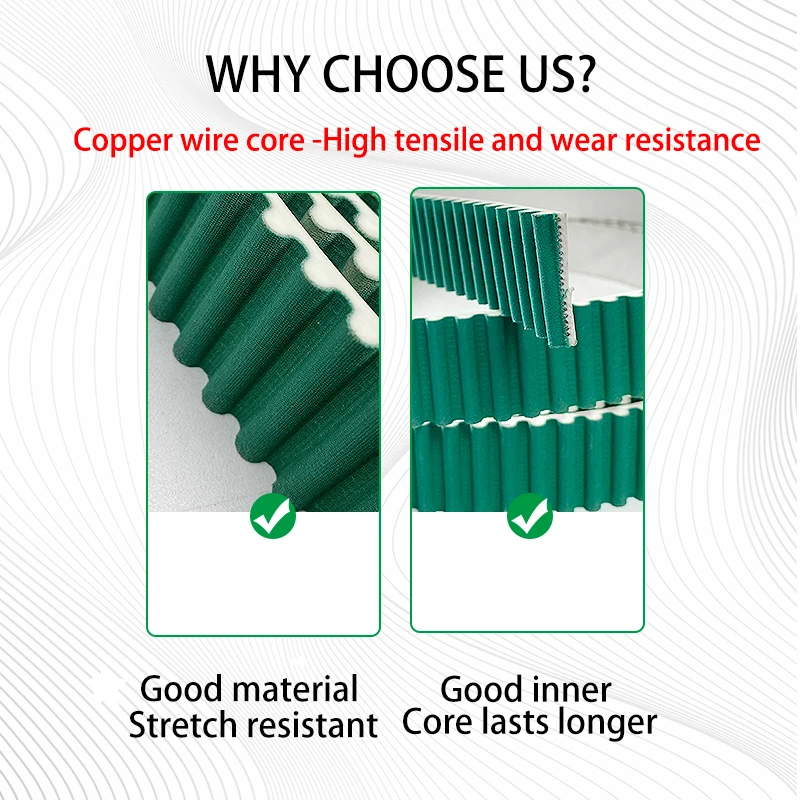 WHY CHOOSE US?

Copper wire core -High tensile and wear resistance

Good material
Stretch resistant

Good inner
Core lasts longer